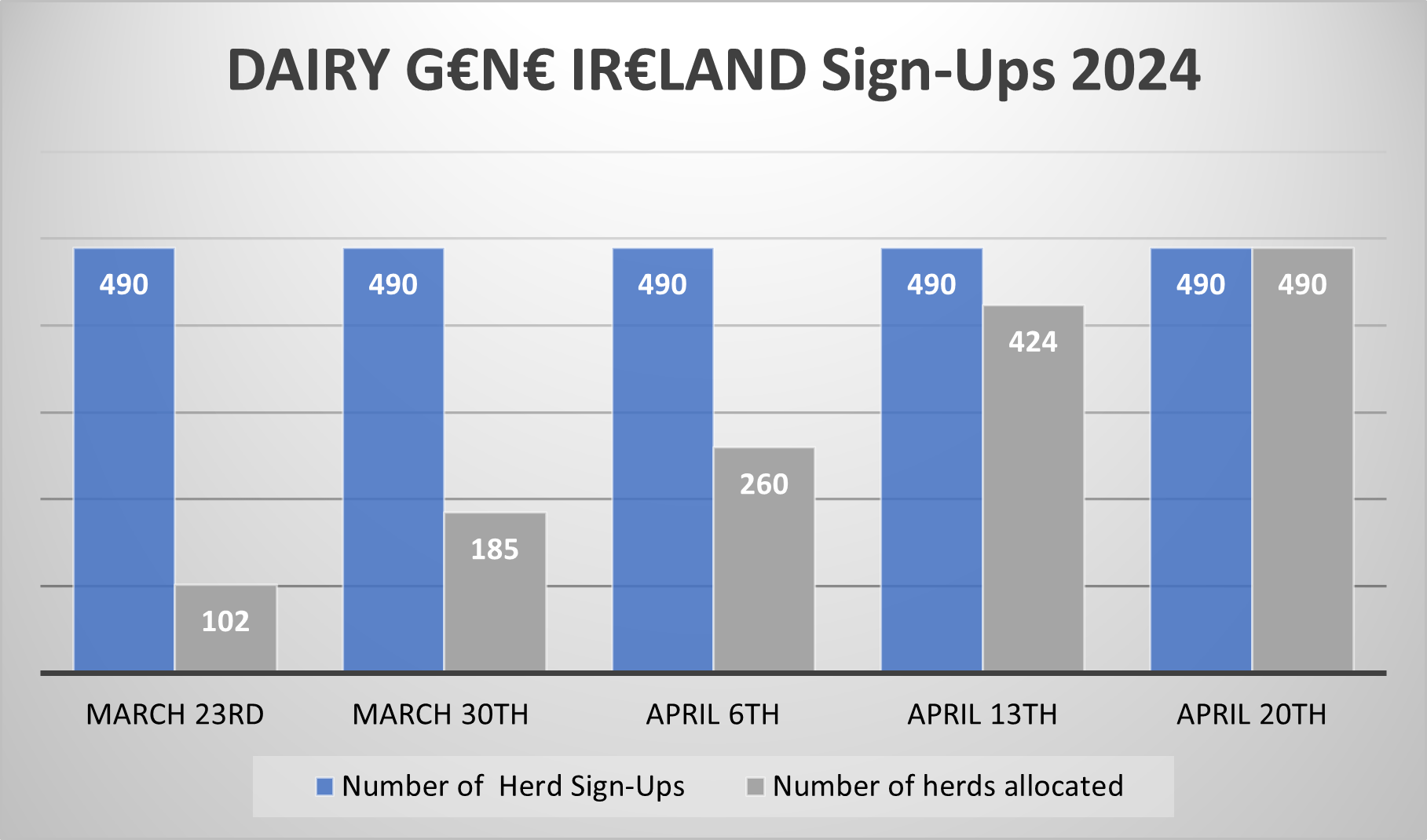 DAIRY G€N€ IR€LAND Sign-Ups 2024

490
102
490
185
490
260
490
424
490
490

MARCH 23RD
MARCH 30TH
APRIL 6TH
APRIL 13TH
APRIL 20TH

Number of Herd Sign-Ups
Number of herds allocated